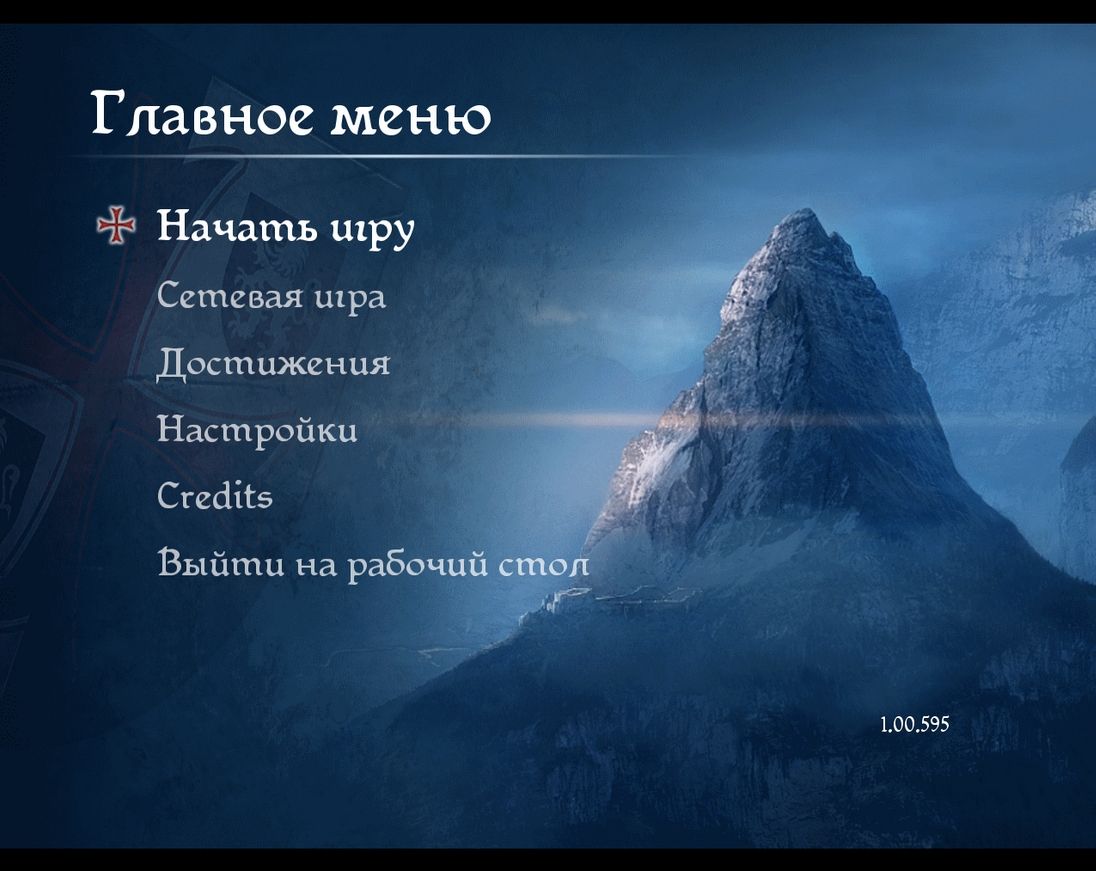 Главное меню

Начать игру

Сетевая игра

Достижения

Настройки

Credits

Выйти на рабочий стол

1.00.595